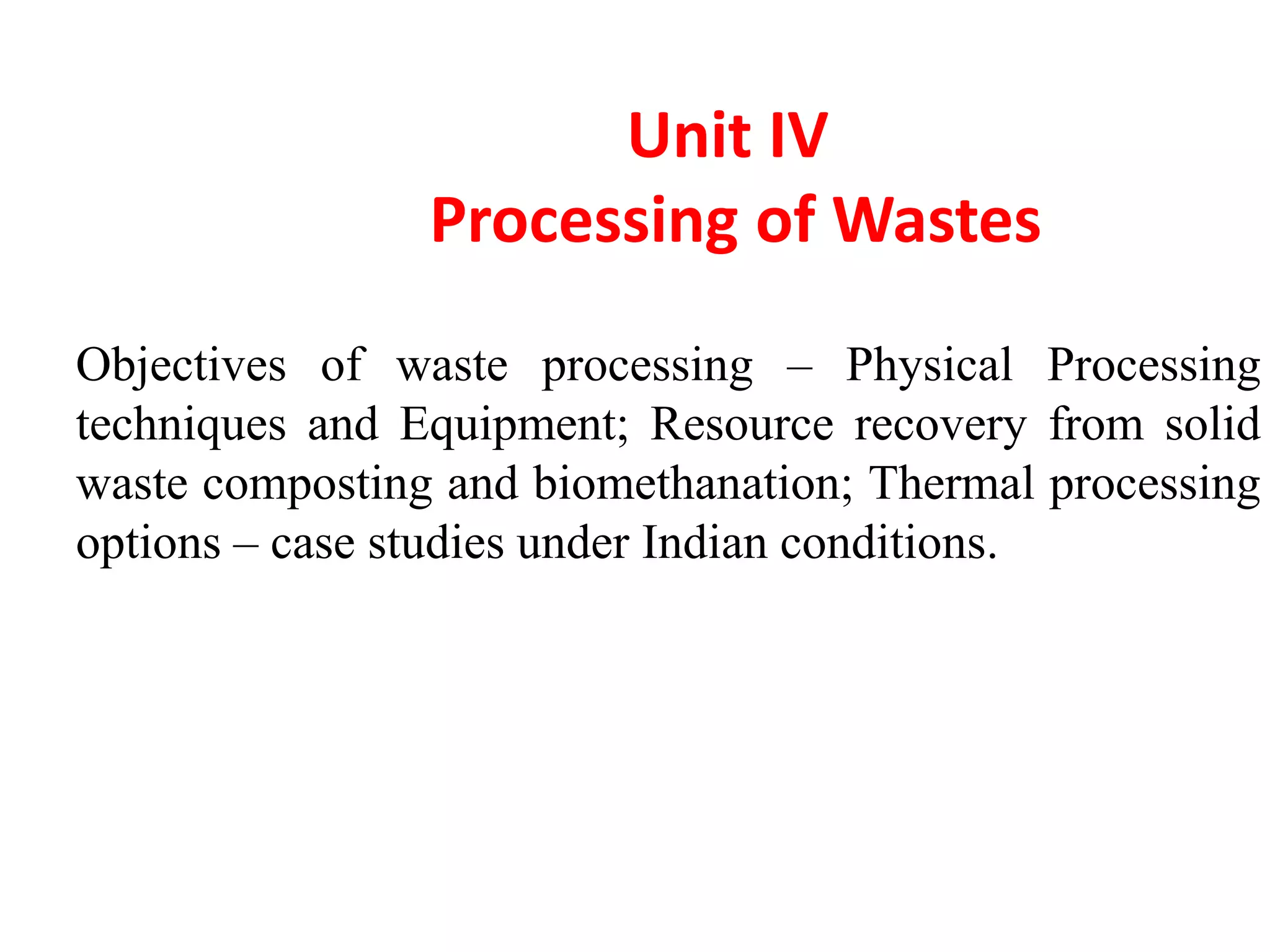 Unit IV
Processing of Wastes

Objectives of waste processing – Physical Processing techniques and Equipment; Resource recovery from solid waste composting and biomethanation; Thermal processing options – case studies under Indian conditions.